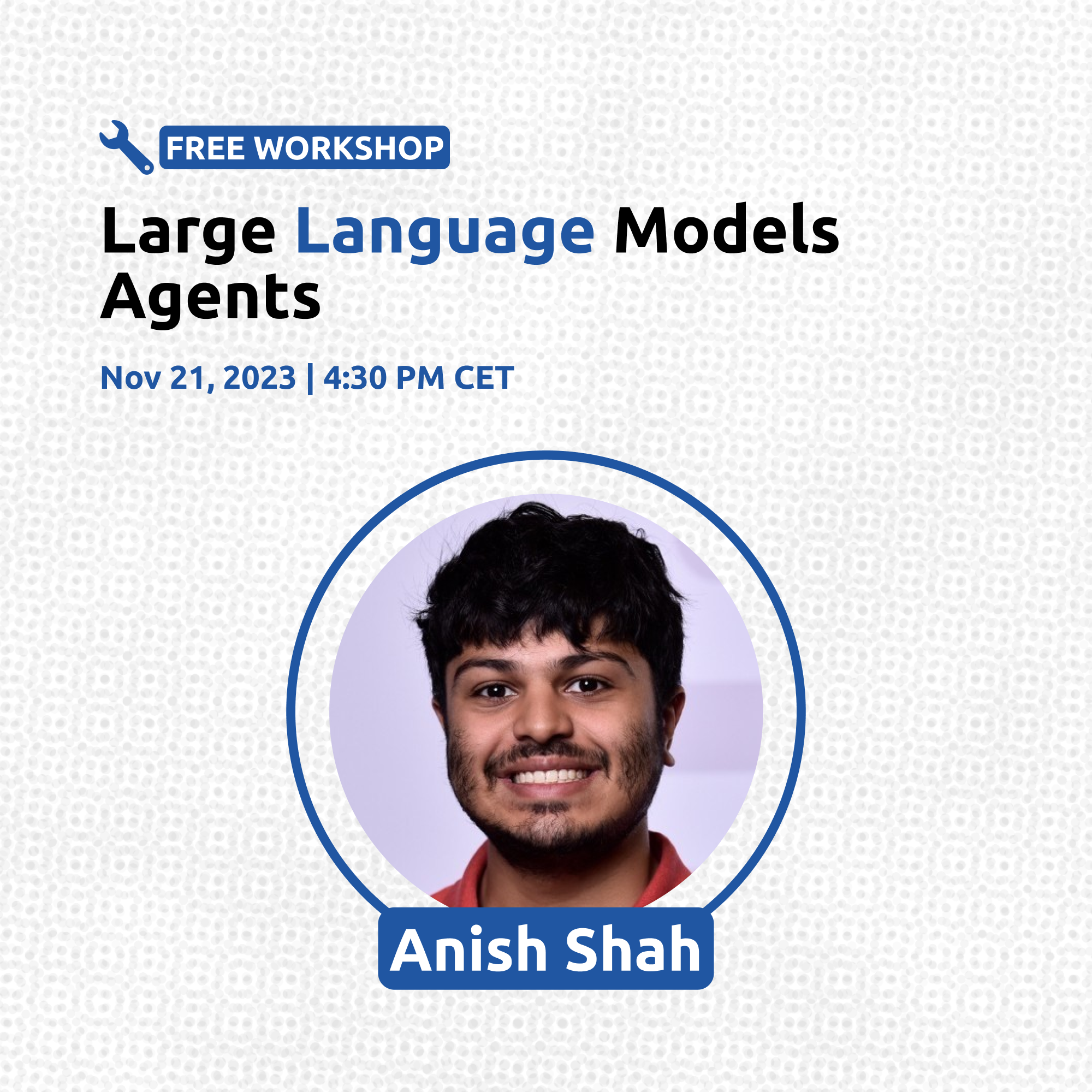 FREE WORKSHOP

Large Language Models Agents

Nov 21, 2023 | 4:30 PM CET

Anish Shah